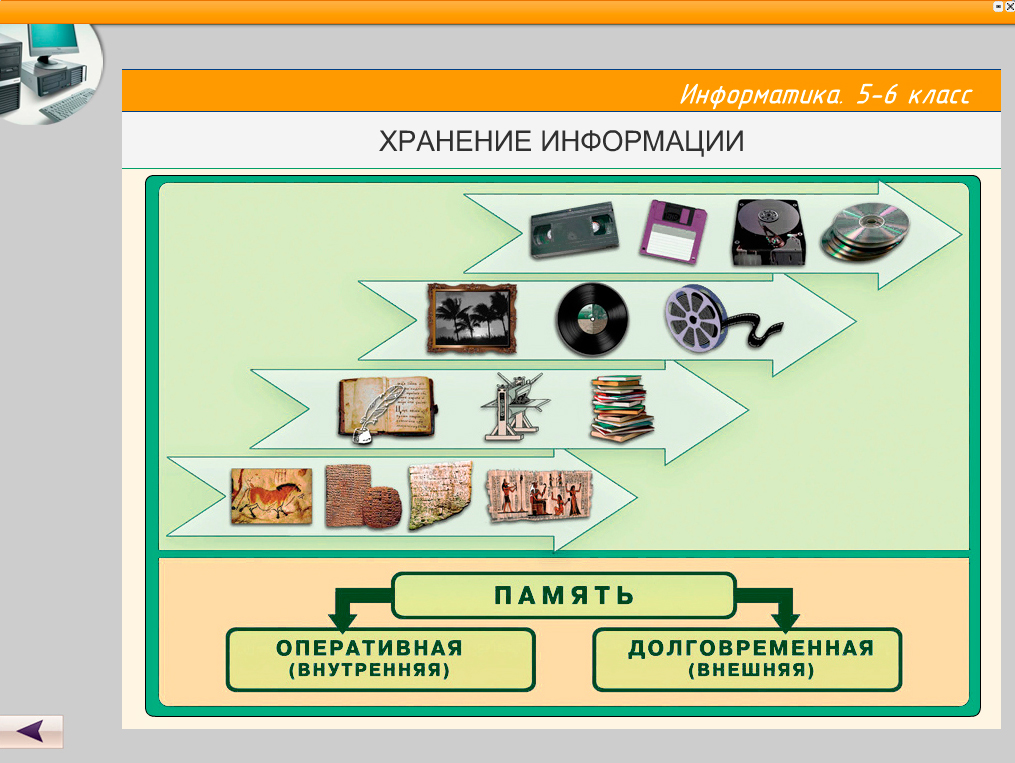 Информатика. 5-6 класс

ХРАНЕНИЕ ИНФОРМАЦИИ

ПАМЯТЬ

ОПЕРАТИВНАЯ (ВНУТРЕННЯЯ)

ДОЛГОВРЕМЕННАЯ (ВНЕШНЯЯ)